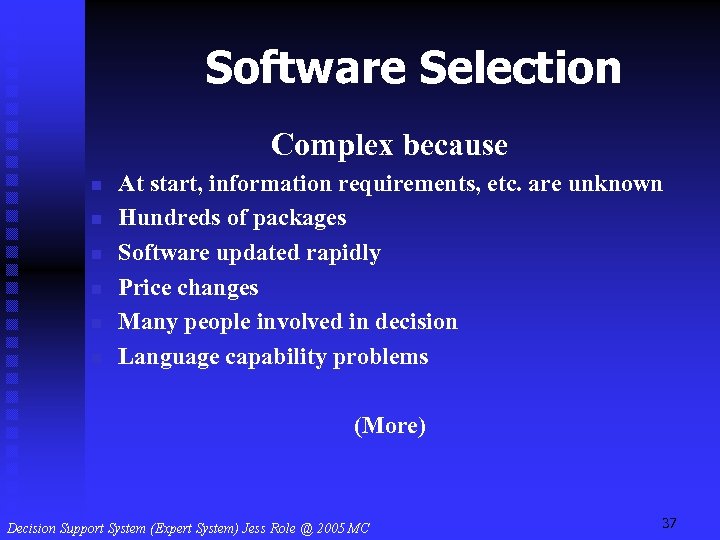 Software Selection

Complex because

- At start, information requirements, etc. are unknown
- Hundreds of packages
- Software updated rapidly
- Price changes
- Many people involved in decision
- Language capability problems

(More)

Decision Support System (Expert System) Jess Role @ 2005 MC

37